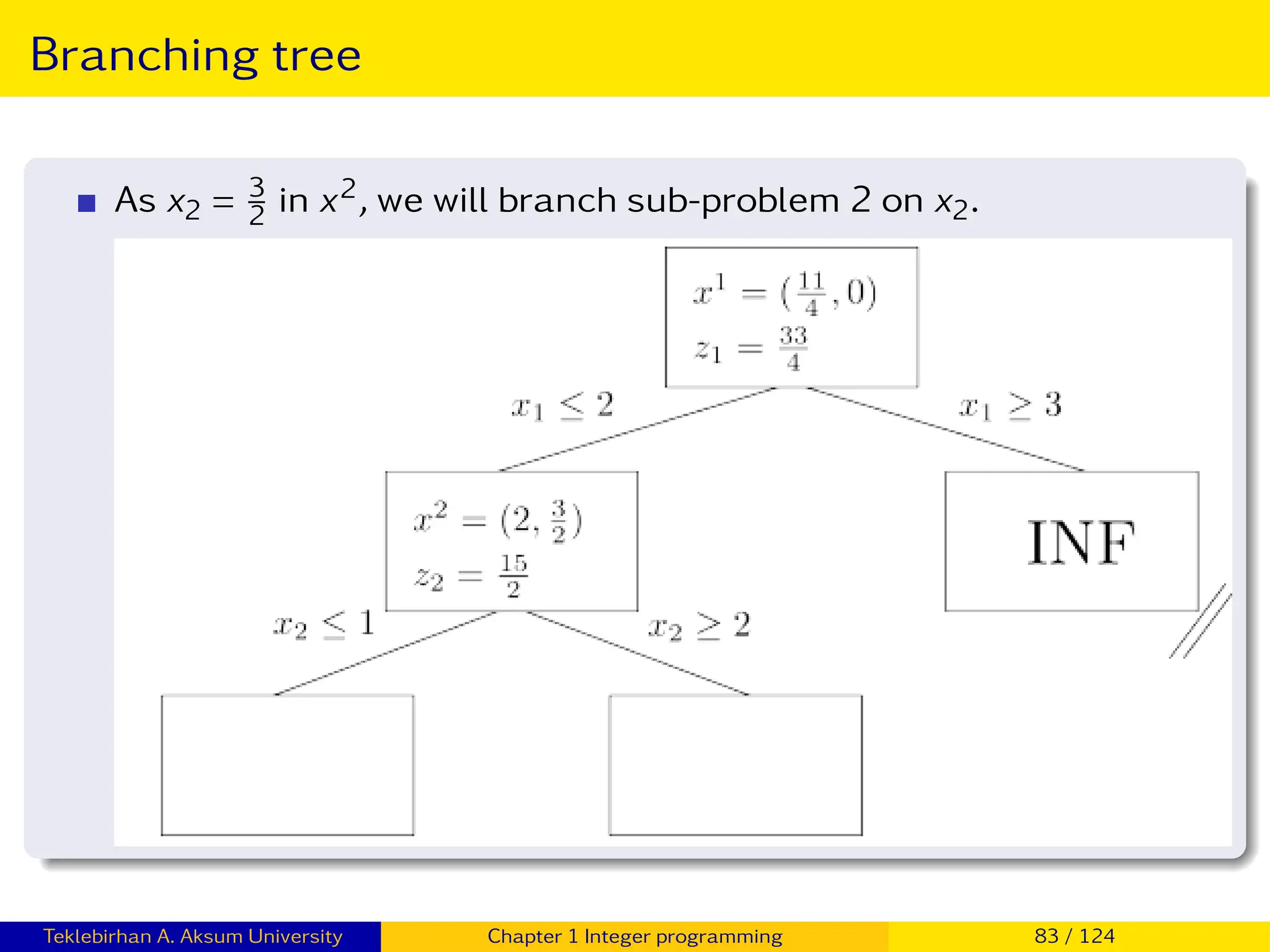 Branching tree

As $x_2 = \frac{3}{2}$ in $x^2$, we will branch sub-problem 2 on $x_2$.

$x^1 = (\frac{11}{4}, 0)$
$z_1 = \frac{33}{4}$

$x_1 \leq 2$

$x_1 \geq 3$

$x^2 = (2, \frac{3}{2})$
$z_2 = \frac{15}{2}$

INF

$x_2 \leq 1$

$x_2 \geq 2$

Teklebirhan A. Aksum University
Chapter 1 Integer programming
83 / 124